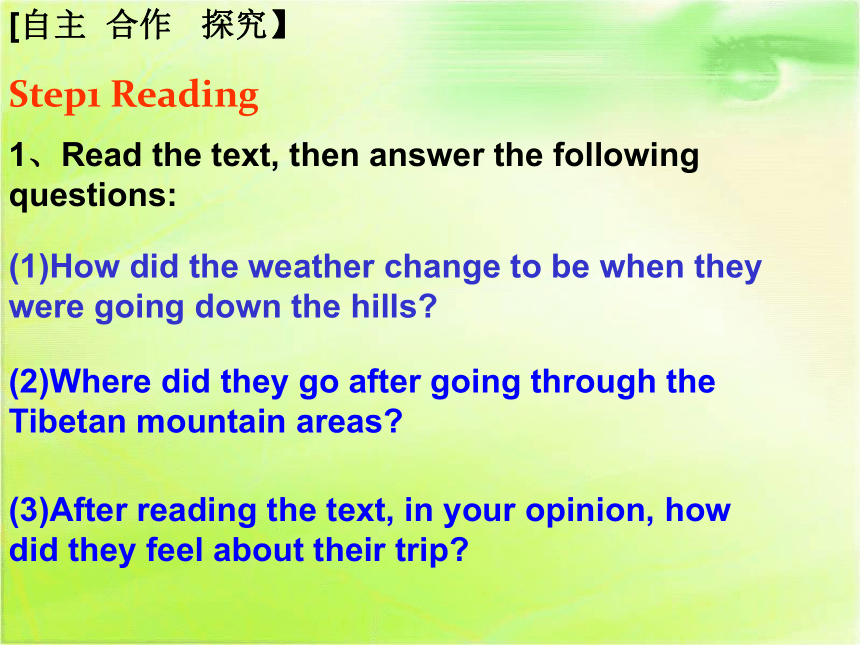 [自主 合作 探究】

Step1 Reading

1、Read the text, then answer the following questions:

(1)How did the weather change to be when they were going down the hills?

(2)Where did they go after going through the Tibetan mountain areas?

(3)After reading the text, in your opinion, how did they feel about their trip?